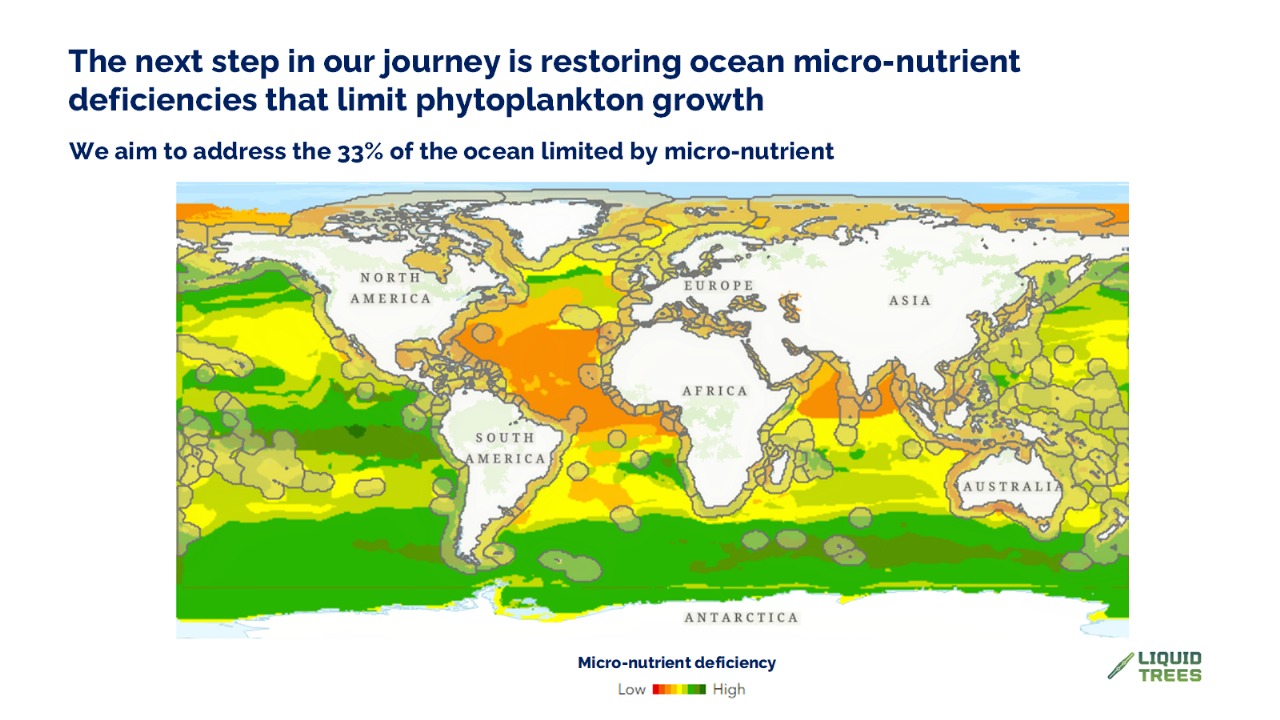 The next step in our journey is restoring ocean micro-nutrient deficiencies that limit phytoplankton growth

We aim to address the 33% of the ocean limited by micro-nutrient

NORTH AMERICA

EUROPE

ASIA

AFRICA

SOUTH AMERICA

AUSTRALIA

ANTARCTICA

Micro-nutrient deficiency

Low High

LIQUID TREES